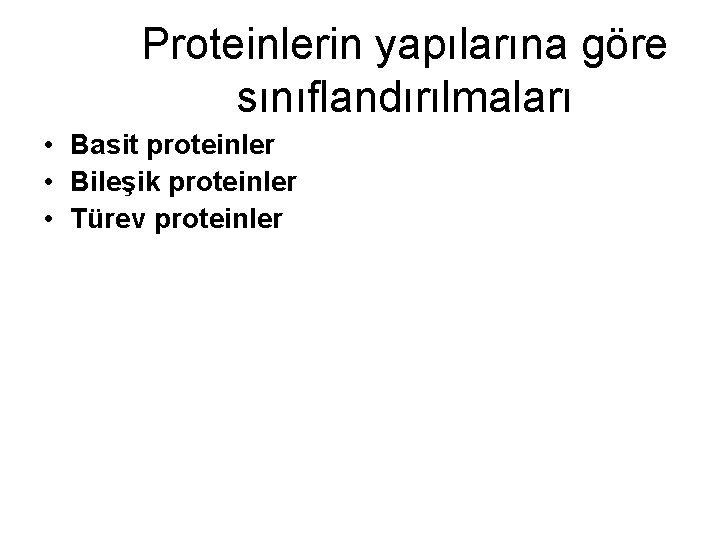 Proteinlerin yapılarına göre sınıflandırılmaları

• Basit proteinler
• Bileşik proteinler
• Türev proteinler